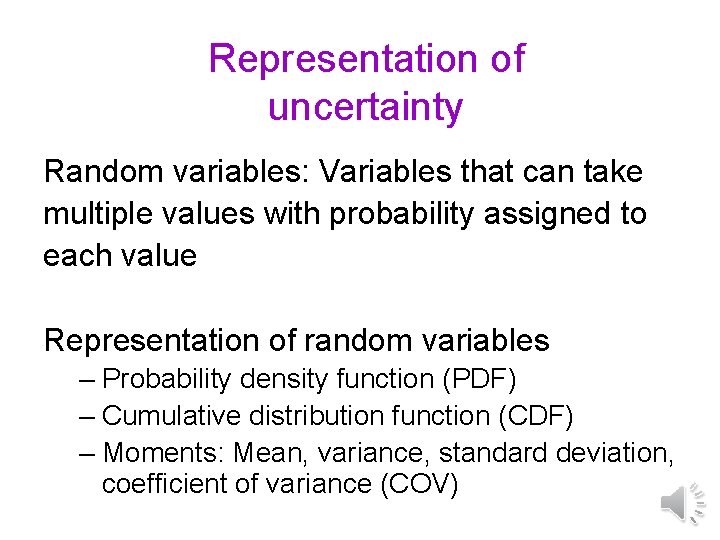 Representation of uncertainty

Random variables: Variables that can take multiple values with probability assigned to each value

Representation of random variables
– Probability density function (PDF)
– Cumulative distribution function (CDF)
– Moments: Mean, variance, standard deviation, coefficient of variance (COV)